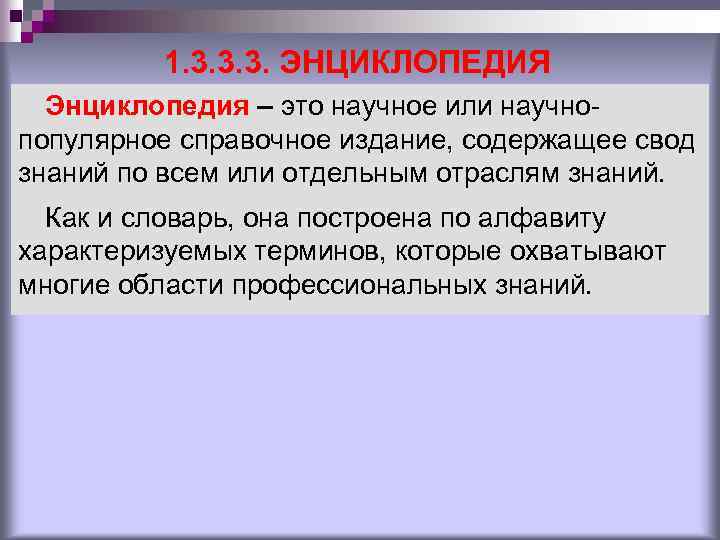 1.3.3.3. ЭНЦИКЛОПЕДИЯ

Энциклопедия – это научное или научно-популярное справочное издание, содержащее свод знаний по всем или отдельным отраслям знаний.

Как и словарь, она построена по алфавиту характеризуемых терминов, которые охватывают многие области профессиональных знаний.